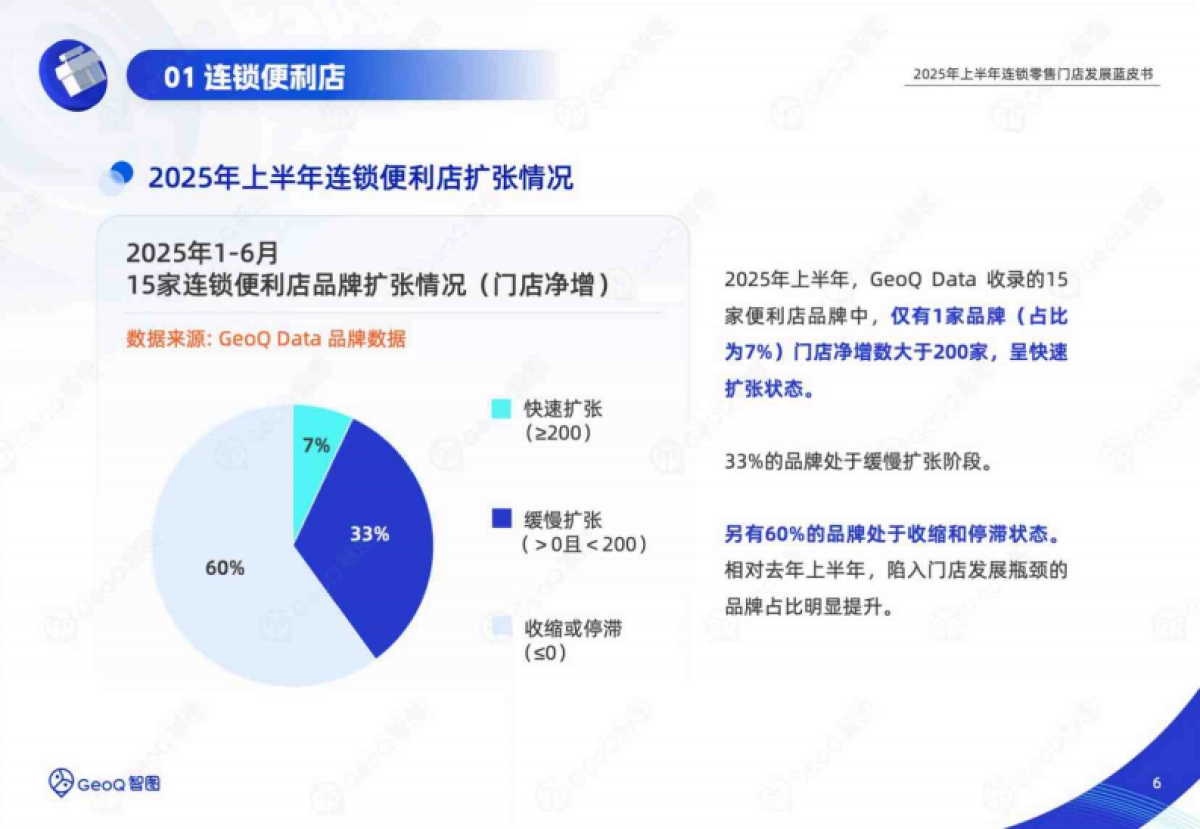 01 连锁便利店

2025年上半年连锁零售门店发展蓝皮书

2025年上半年连锁便利店扩张情况

2025年1-6月
15家连锁便利店品牌扩张情况（门店净增）

数据来源: GeoQ Data 品牌数据

7%

33%

60%

快速扩张
（≥200）

缓慢扩张
（＞0且＜200）

收缩或停滞
（≤0）

2025年上半年，GeoQ Data 收录的15家便利店品牌中，仅有1家品牌（占比为7%）门店净增数大于200家，呈快速扩张状态。

33%的品牌处于缓慢扩张阶段。

另有60%的品牌处于收缩和停滞状态。相对去年上半年，陷入门店发展瓶颈的品牌占比明显提升。

GeoQ 智图

6